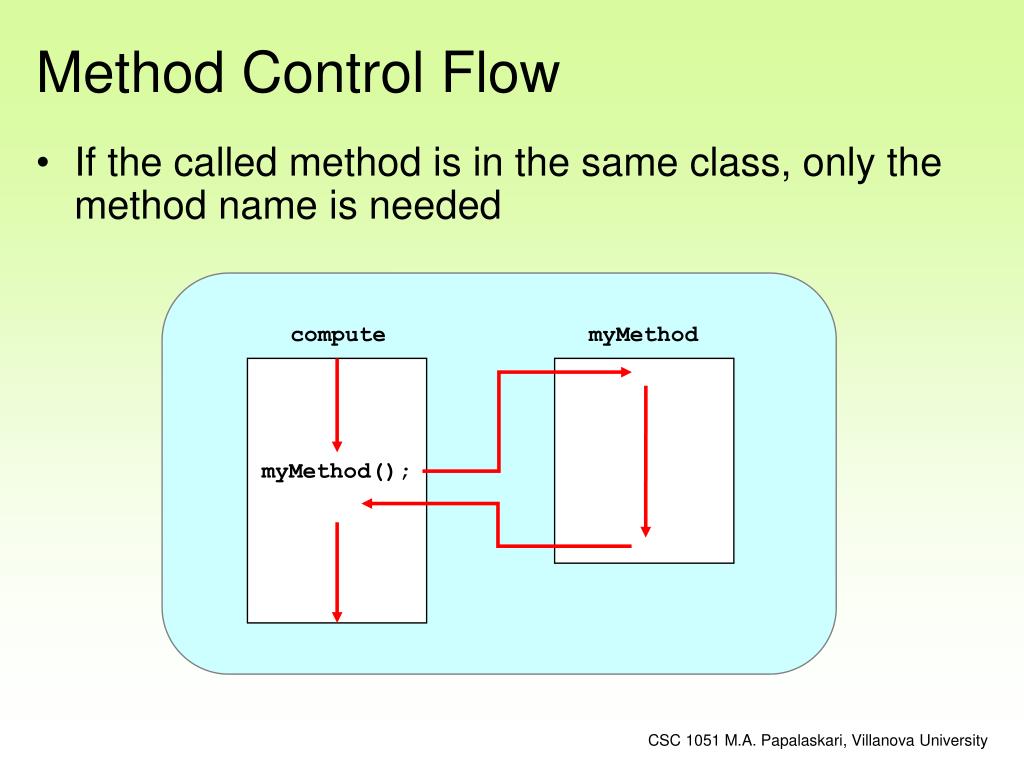 Method Control Flow

• If the called method is in the same class, only the method name is needed

compute

myMethod

myMethod();

CSC 1051 M.A. Papalaskari, Villanova University